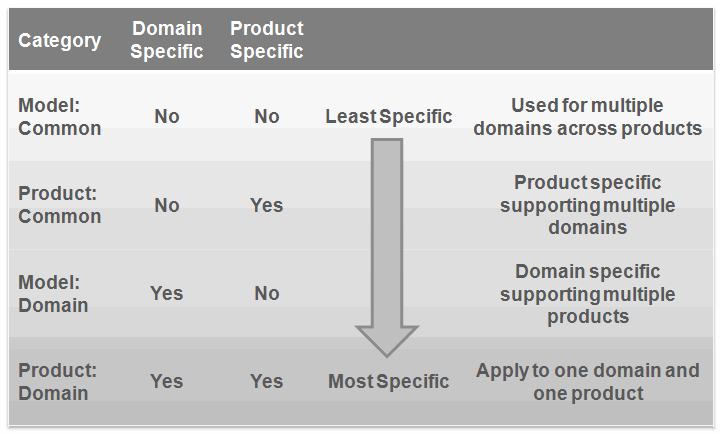 | Category | Domain Specific | Product Specific | | |
|---|---|---|---|---|
| Model: Common | No | No | Least Specific | Used for multiple domains across products |
| Product: Common | No | Yes | | Product specific supporting multiple domains |
| Model: Domain | Yes | No | | Domain specific supporting multiple products |
| Product: Domain | Yes | Yes | Most Specific | Apply to one domain and one product |